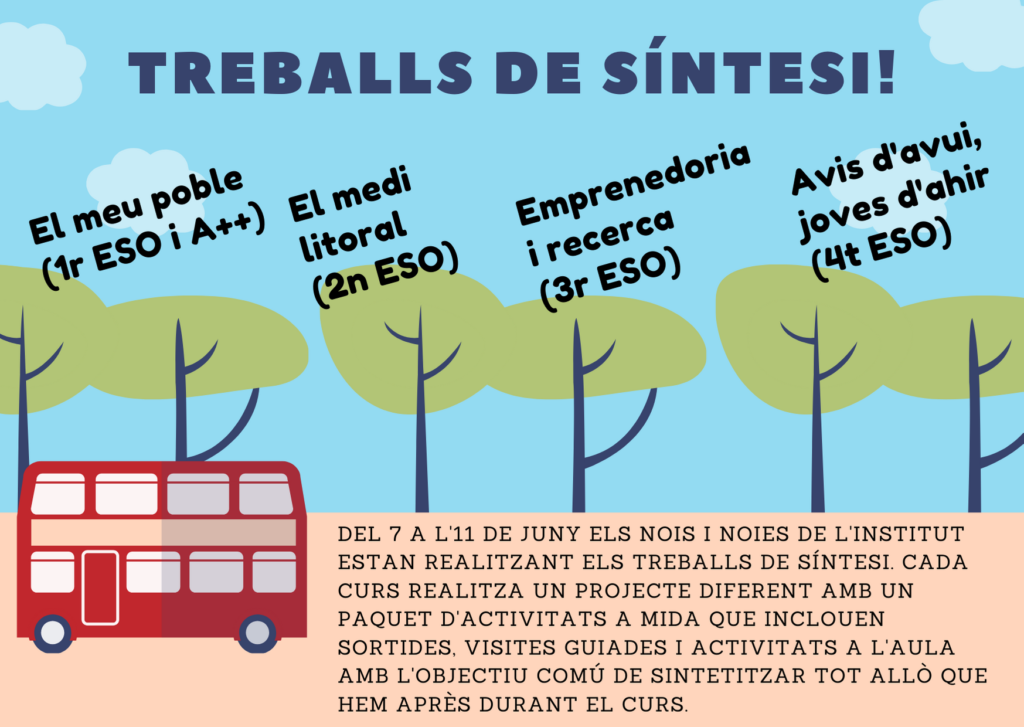 TREBALLS DE SÍNTESI!

El meu poble (1r ESO i A++)

El medi litoral (2n ESO)

Emprenedoria i recerca (3r ESO)

Avis d'avui, joves d'ahir (4t ESO)

DEL 7 A L'11 DE JUNY ELS NOIS I NOIES DE L'INSTITUT ESTAN REALITZANT ELS TREBALLS DE SÍNTESI. CADA CURS REALITZA UN PROJECTE DIFERENT AMB UN PAQUET D'ACTIVITATS A MIDA QUE INCLOUEN SORTIDES, VISITES GUIADES I ACTIVITATS A L'AULA AMB L'OBJECTIU COMÚ DE SINTETITZAR TOT ALLÒ QUE HEM APRÈS DURANT EL CURS.